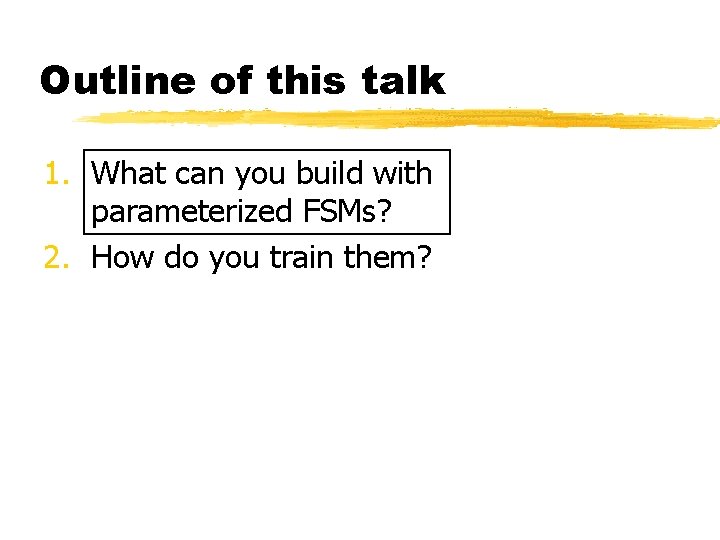 Outline of this talk

1. What can you build with parameterized FSMs?
2. How do you train them?